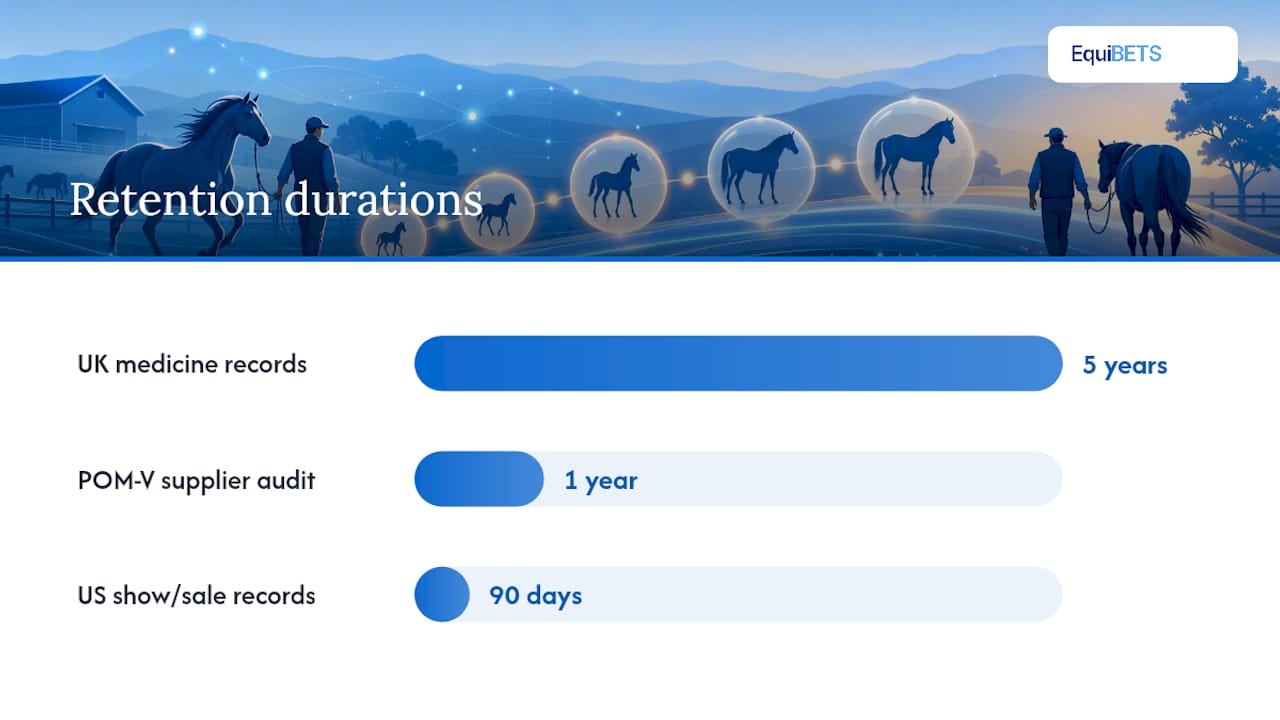 EquiBETS

Retention durations

UK medicine records

5 years

POM-V supplier audit

1 year

US show/sale records

90 days